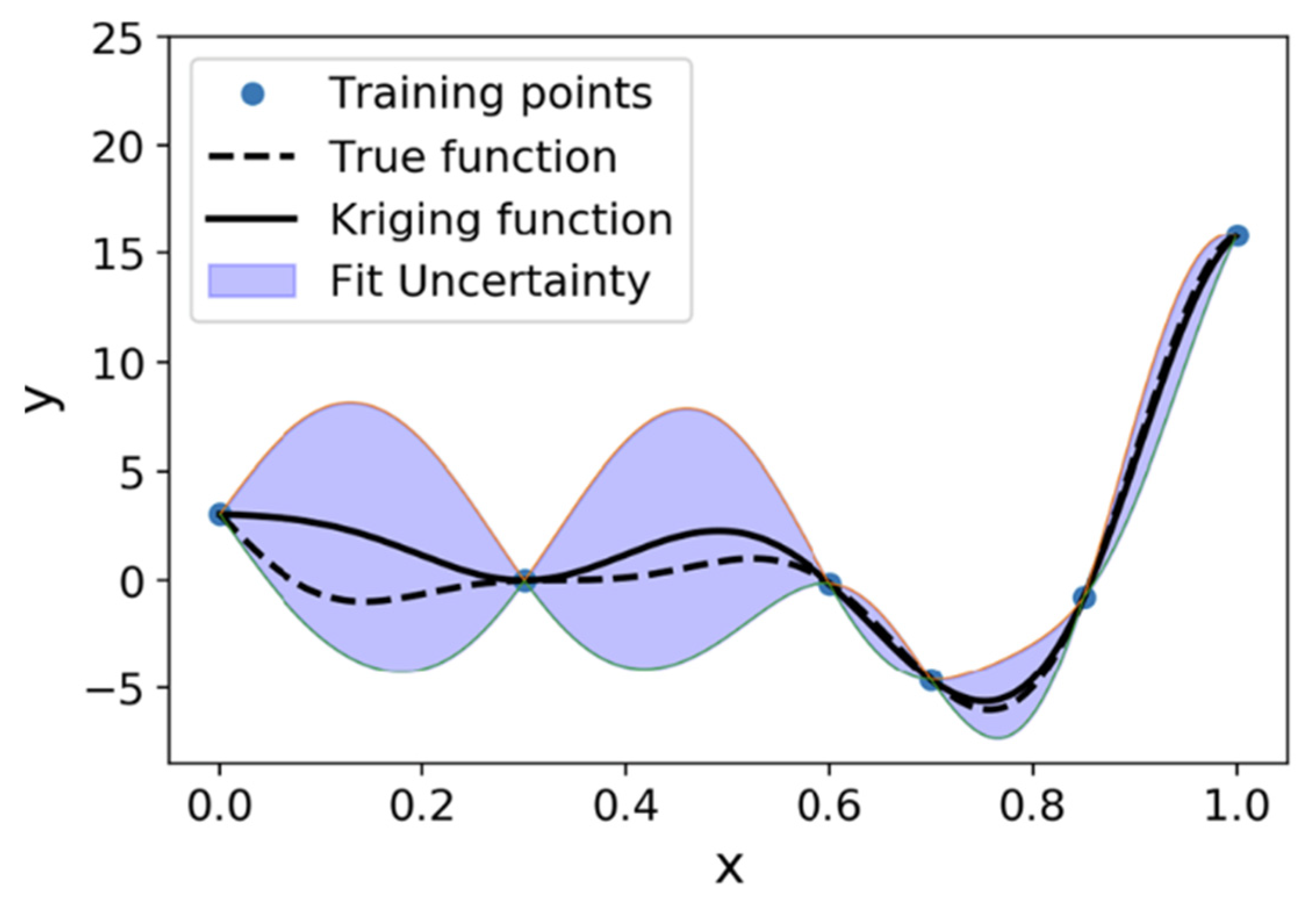 25
20
15
10
5
0
−5

y

Training points
True function
Kriging function
Fit Uncertainty

0.0
0.2
0.4
0.6
0.8
1.0

x